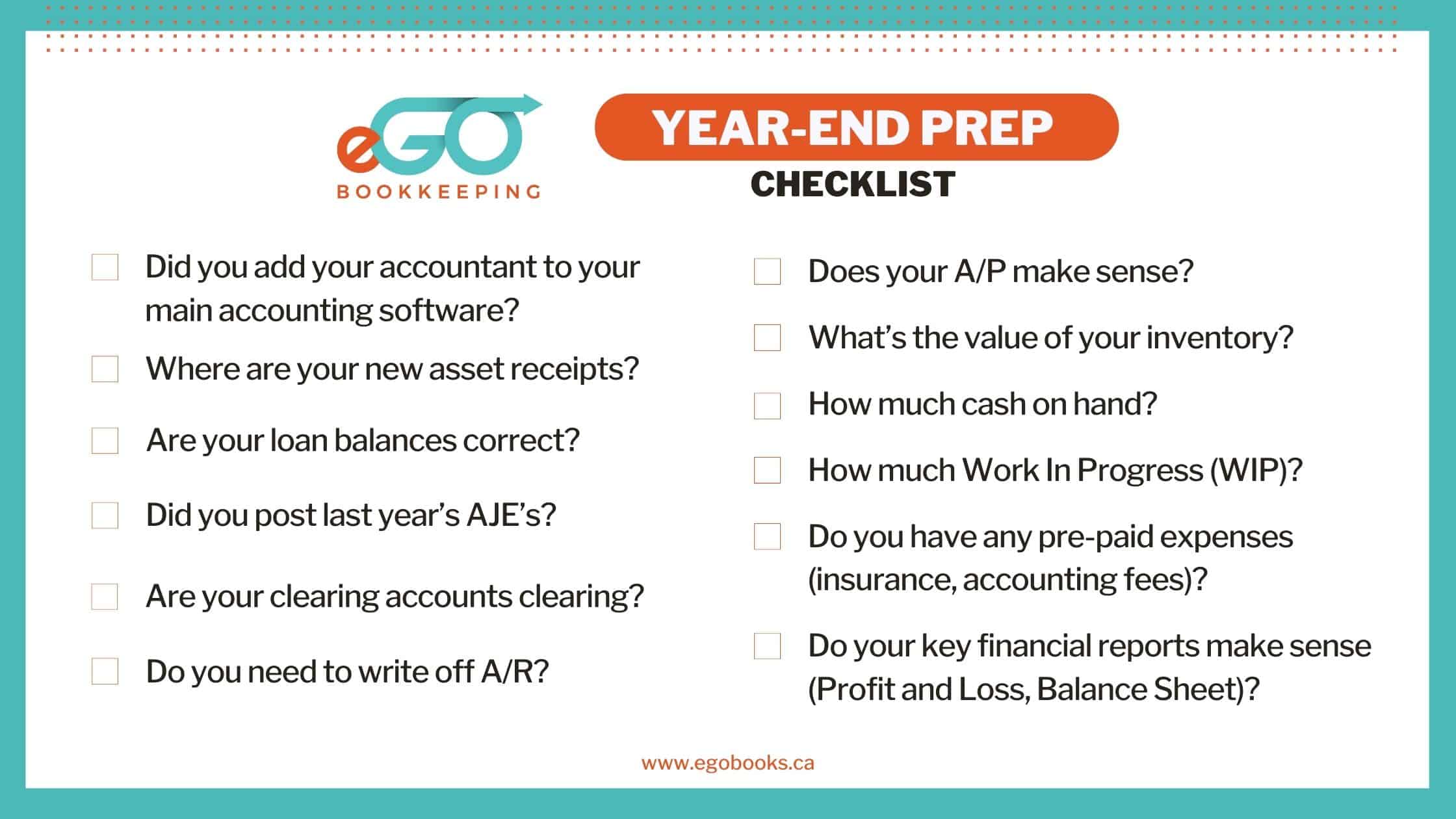 eGO
BOOKKEEPING

YEAR-END PREP
CHECKLIST

Did you add your accountant to your main accounting software?

Where are your new asset receipts?

Are your loan balances correct?

Did you post last year's AJE's?

Are your clearing accounts clearing?

Do you need to write off A/R?

Does your A/P make sense?

What's the value of your inventory?

How much cash on hand?

How much Work In Progress (WIP)?

Do you have any pre-paid expenses (insurance, accounting fees)?

Do your key financial reports make sense (Profit and Loss, Balance Sheet)?

www.egobooks.ca